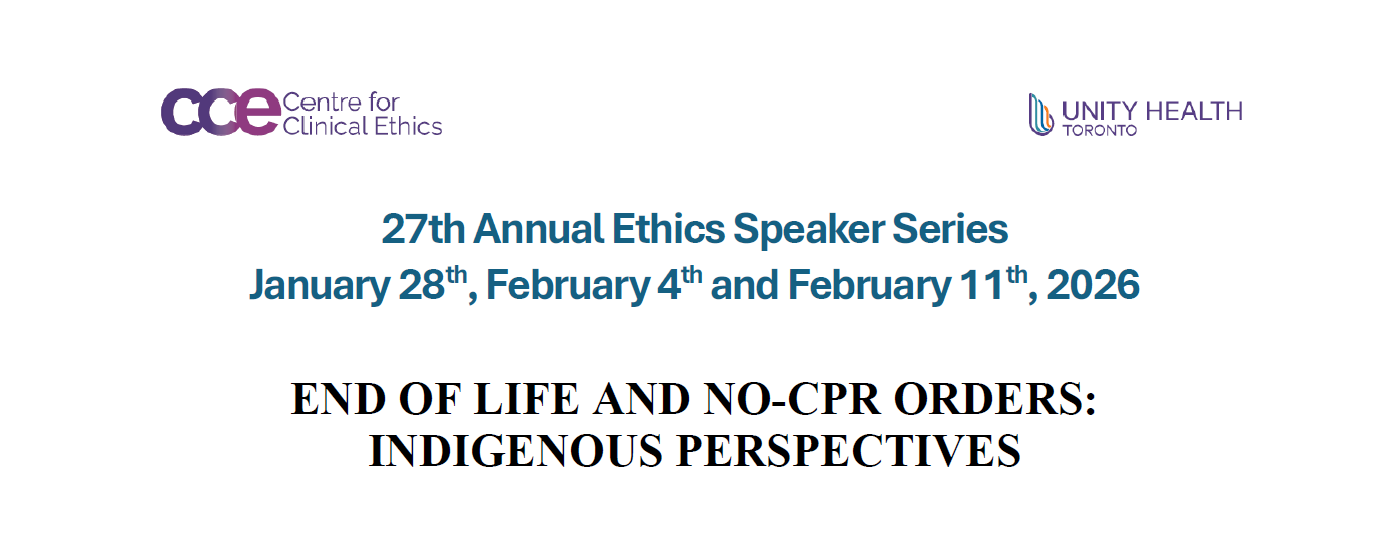 cce Centre for Clinical Ethics

UNITY HEALTH TORONTO

27th Annual Ethics Speaker Series
January 28$^{th}$, February 4$^{th}$ and February 11$^{th}$, 2026

END OF LIFE AND NO-CPR ORDERS: INDIGENOUS PERSPECTIVES